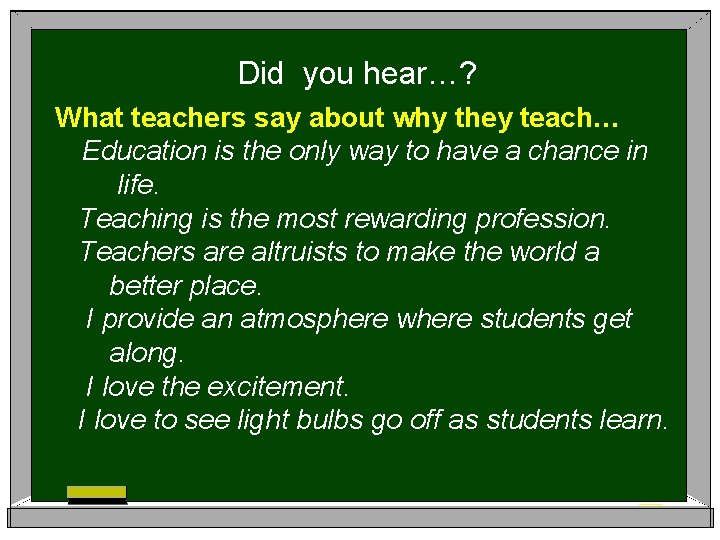 Did you hear…?

What teachers say about why they teach…

Education is the only way to have a chance in life.

Teaching is the most rewarding profession.

Teachers are altruists to make the world a better place.

I provide an atmosphere where students get along.

I love the excitement.

I love to see light bulbs go off as students learn.